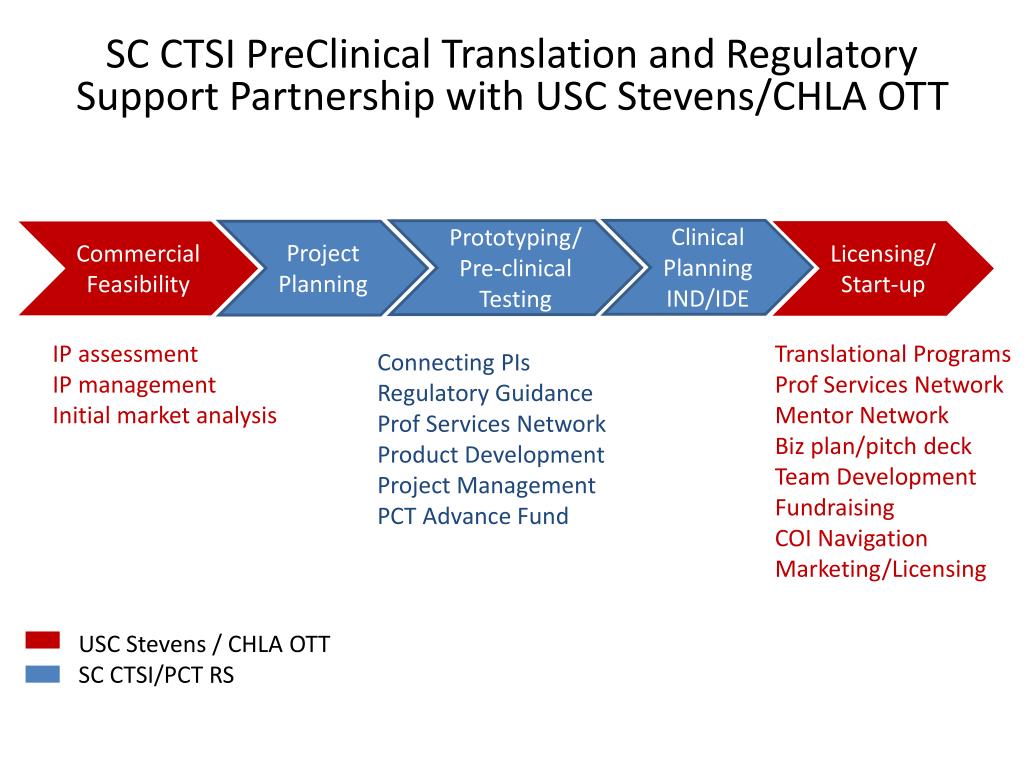 SC CTSI PreClinical Translation and Regulatory Support Partnership with USC Stevens/CHLA OTT

Commercial Feasibility

Project Planning

Prototyping/ Pre-clinical Testing

Clinical Planning IND/IDE

Licensing/ Start-up

IP assessment
IP management
Initial market analysis

Connecting PIs
Regulatory Guidance
Prof Services Network
Product Development
Project Management
PCT Advance Fund

Translational Programs
Prof Services Network
Mentor Network
Biz plan/pitch deck
Team Development
Fundraising
COI Navigation
Marketing/Licensing

USC Stevens / CHLA OTT
SC CTSI/PCT RS